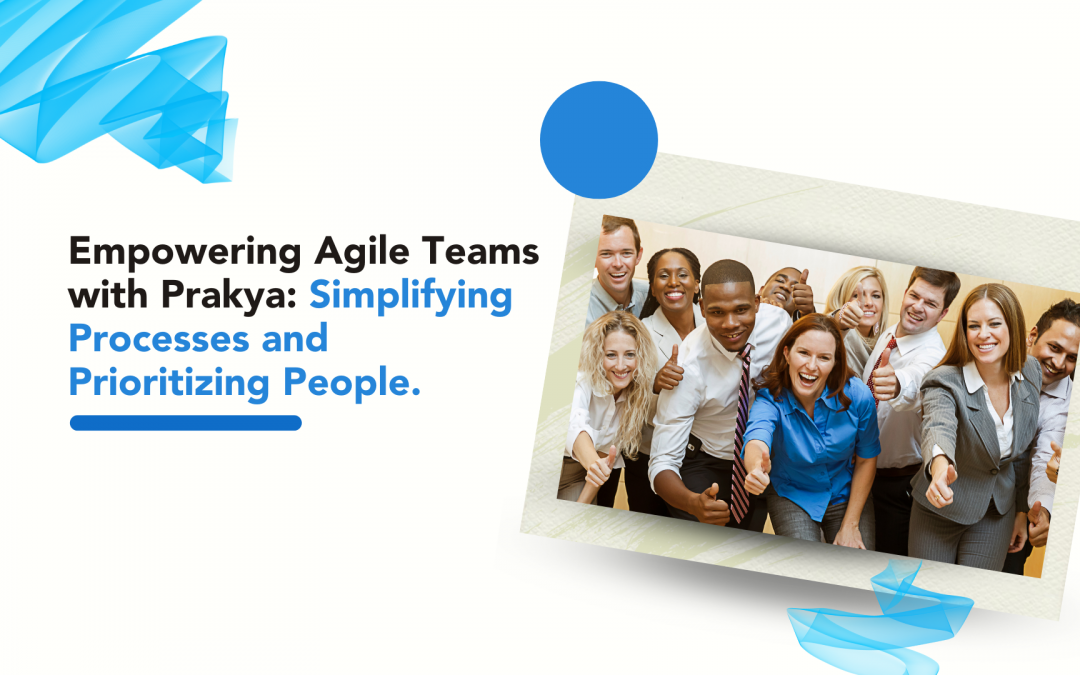 Empowering Agile Teams with Prakya: Simplifying Processes and Prioritizing People.